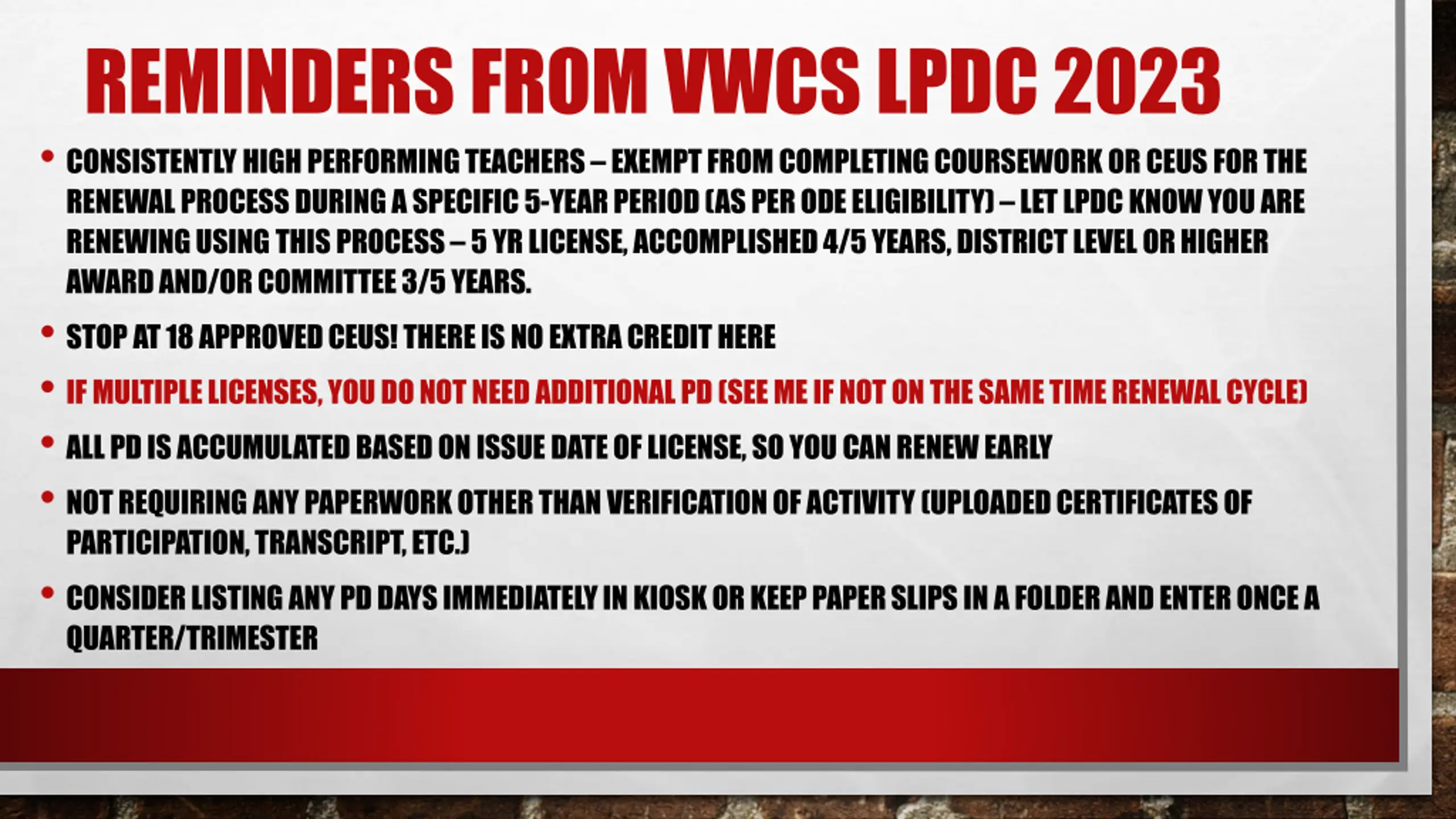 REMINDERS FROM VWCS LPDC 2023

• CONSISTENTLY HIGH PERFORMING TEACHERS – EXEMPT FROM COMPLETING COURSEWORK OR CEUS FOR THE RENEWAL PROCESS DURING A SPECIFIC 5-YEAR PERIOD (AS PER ODE ELIGIBILITY) – LET LPDC KNOW YOU ARE RENEWING USING THIS PROCESS – 5 YR LICENSE, ACCOMPLISHED 4/5 YEARS, DISTRICT LEVEL OR HIGHER AWARD AND/OR COMMITTEE 3/5 YEARS.

• STOP AT 18 APPROVED CEUS! THERE IS NO EXTRA CREDIT HERE

• IF MULTIPLE LICENSES, YOU DO NOT NEED ADDITIONAL PD (SEE ME IF NOT ON THE SAME TIME RENEWAL CYCLE)

• ALL PD IS ACCUMULATED BASED ON ISSUE DATE OF LICENSE, SO YOU CAN RENEW EARLY

• NOT REQUIRING ANY PAPERWORK OTHER THAN VERIFICATION OF ACTIVITY (UPLOADED CERTIFICATES OF PARTICIPATION, TRANSCRIPT, ETC.)

• CONSIDER LISTING ANY PD DAYS IMMEDIATELY IN KIOSK OR KEEP PAPER SLIPS IN A FOLDER AND ENTER ONCE A QUARTER/TRIMESTER